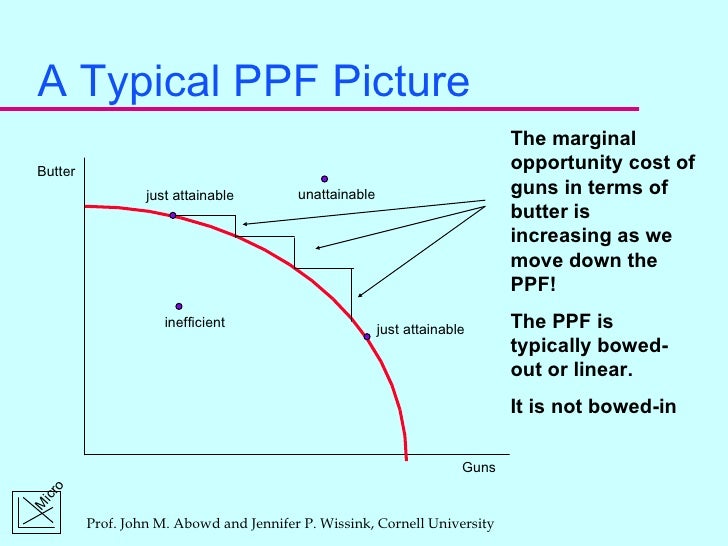 A Typical PPF Picture

Butter

just attainable

unattainable

inefficient

just attainable

Guns

The marginal opportunity cost of guns in terms of butter is increasing as we move down the PPF!

The PPF is typically bowed-out or linear.

It is not bowed-in

Micro

Prof. John M. Abowd and Jennifer P. Wissink, Cornell University